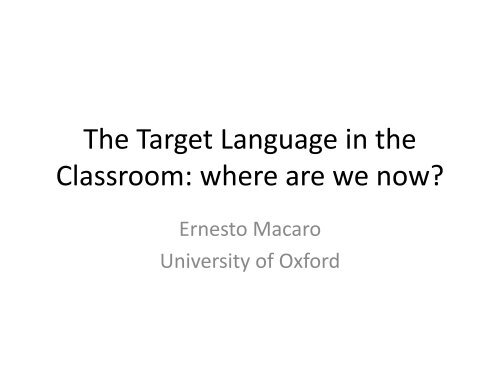 The Target Language in the Classroom: where are we now?

Ernesto Macaro
University of Oxford